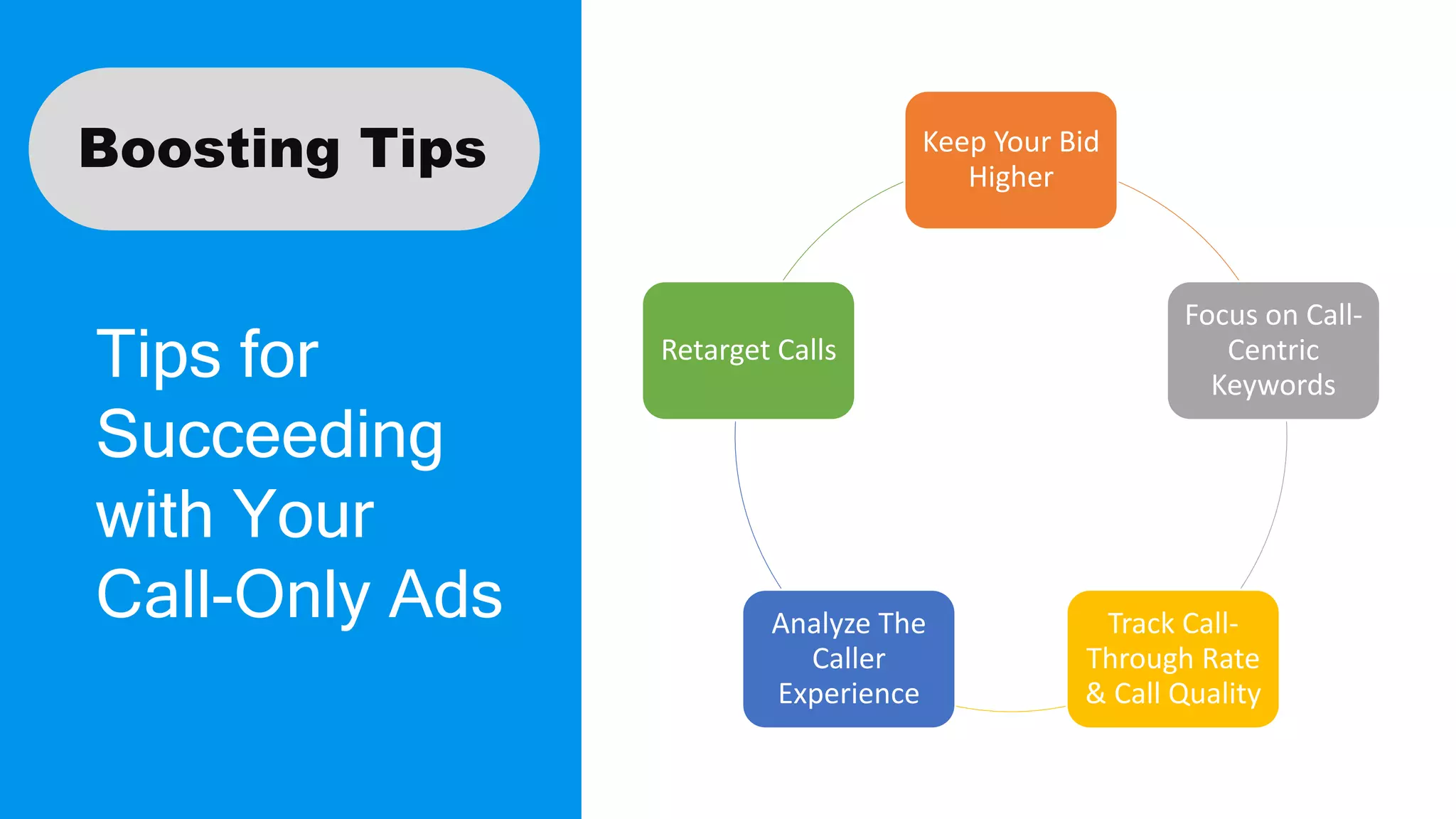 Boosting Tips

Tips for Succeeding with Your Call-Only Ads

Keep Your Bid Higher

Focus on Call-Centric Keywords

Track Call-Through Rate & Call Quality

Analyze The Caller Experience

Retarget Calls